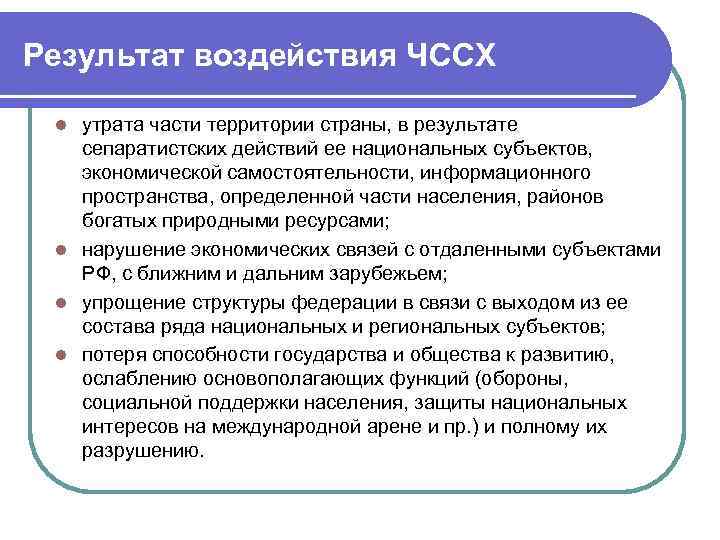 Результат воздействия ЧССХ

- утрата части территории страны, в результате сепаратистских действий ее национальных субъектов, экономической самостоятельности, информационного пространства, определенной части населения, районов богатых природными ресурсами;
- нарушение экономических связей с отдаленными субъектами РФ, с ближним и дальним зарубежьем;
- упрощение структуры федерации в связи с выходом из ее состава ряда национальных и региональных субъектов;
- потеря способности государства и общества к развитию, ослаблению основополагающих функций (обороны, социальной поддержки населения, защиты национальных интересов на международной арене и пр.) и полному их разрушению.